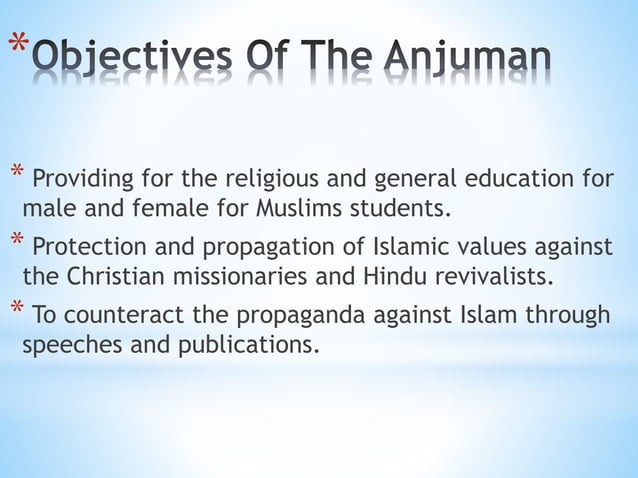 *Objectives Of The Anjuman

* Providing for the religious and general education for male and female for Muslims students.

* Protection and propagation of Islamic values against the Christian missionaries and Hindu revivalists.

* To counteract the propaganda against Islam through speeches and publications.